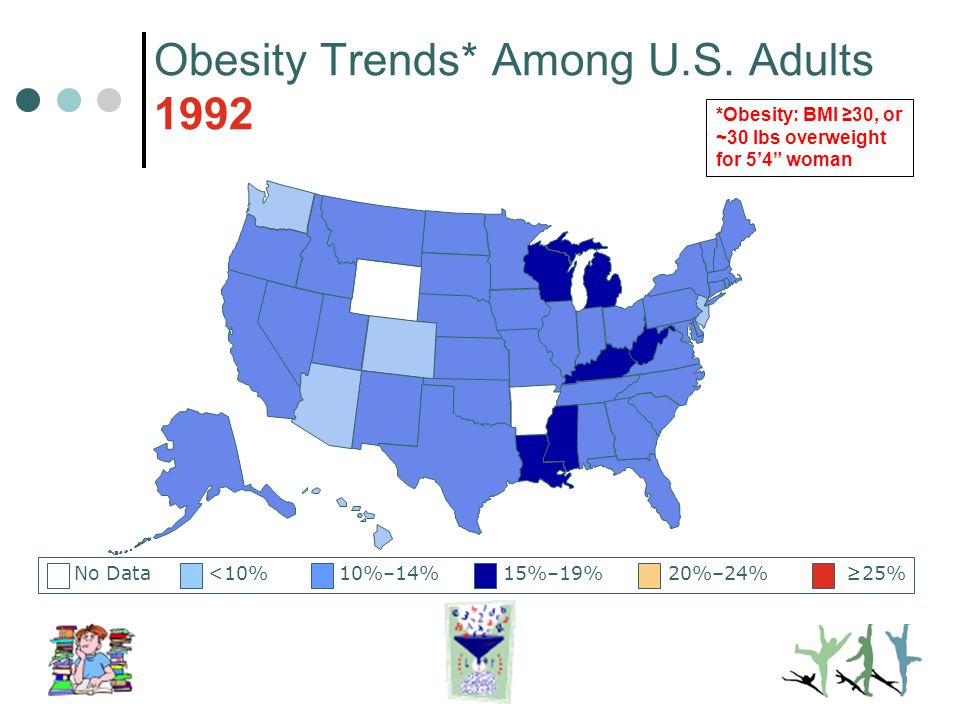 Obesity Trends* Among U.S. Adults
1992

*Obesity: BMI ≥30, or ~30 lbs overweight for 5'4" woman

No Data <10% 10%–14% 15%–19% 20%–24% ≥25%